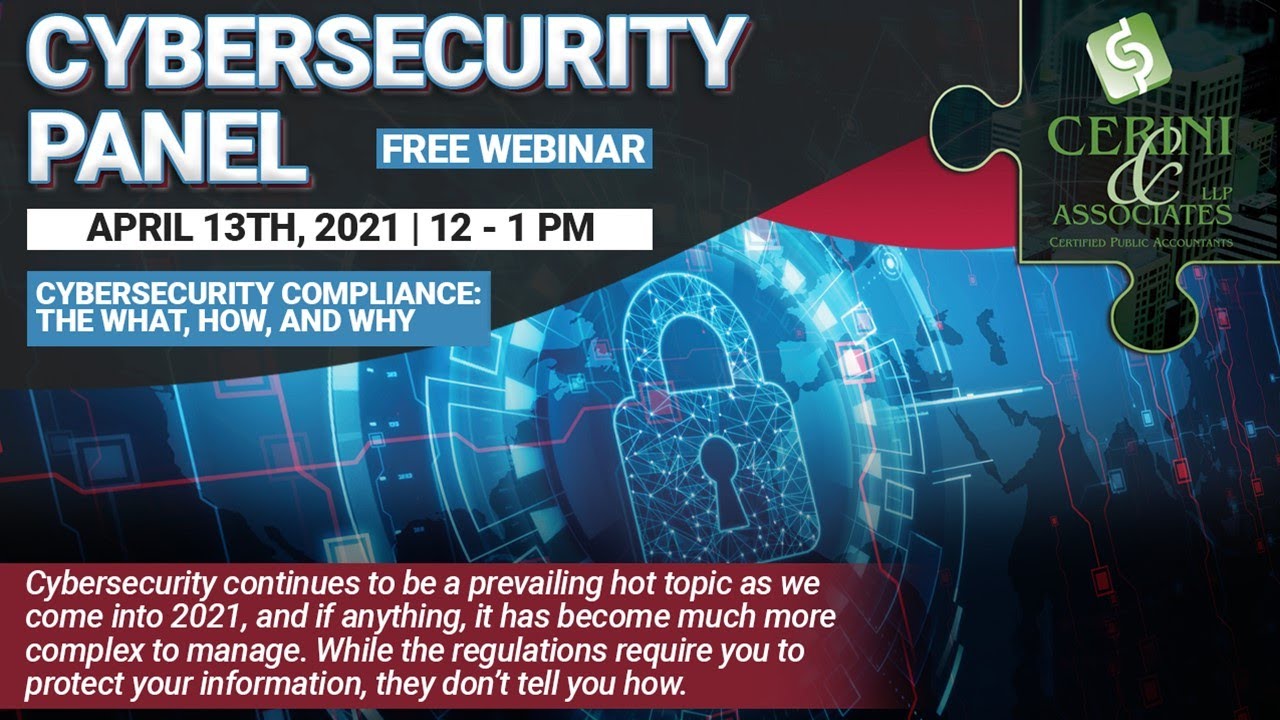 CYBERSECURITY PANEL

FREE WEBINAR

APRIL 13TH, 2021 | 12 - 1 PM

CYBERSECURITY COMPLIANCE: THE WHAT, HOW, AND WHY

CERINI & ASSOCIATES LLP
CERTIFIED PUBLIC ACCOUNTANTS

Cybersecurity continues to be a prevailing hot topic as we come into 2021, and if anything, it has become much more complex to manage. While the regulations require you to protect your information, they don't tell you how.